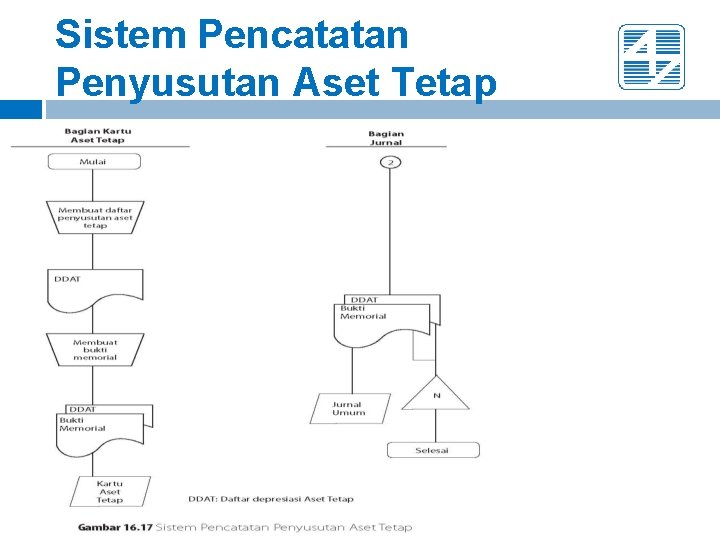 Sistem Pencatatan Penyusutan Aset Tetap

Bagian Kartu Aset Tetap

Mulai

Membuat daftar penyusutan aset tetap

DDAT

Membuat bukti memorial

DDAT

Bukti Memorial

Kartu Aset Tetap

Bagian Jurnal

2

DDAT

Bukti Memorial

Jurnal Umum

N

Selesai

DDAT: Daftar depresiasi Aset Tetap

Gambar 16.17 Sistem Pencatatan Penyusutan Aset Tetap